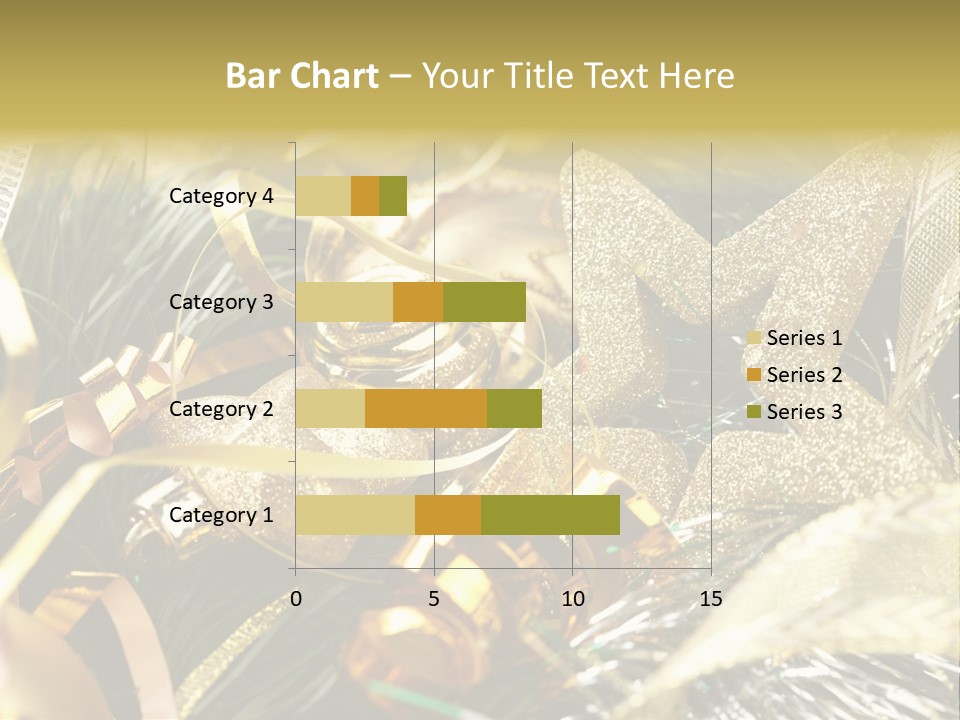 Bar Chart – Your Title Text Here

Category 4
Category 3
Category 2
Category 1

0
5
10
15

Series 1
Series 2
Series 3